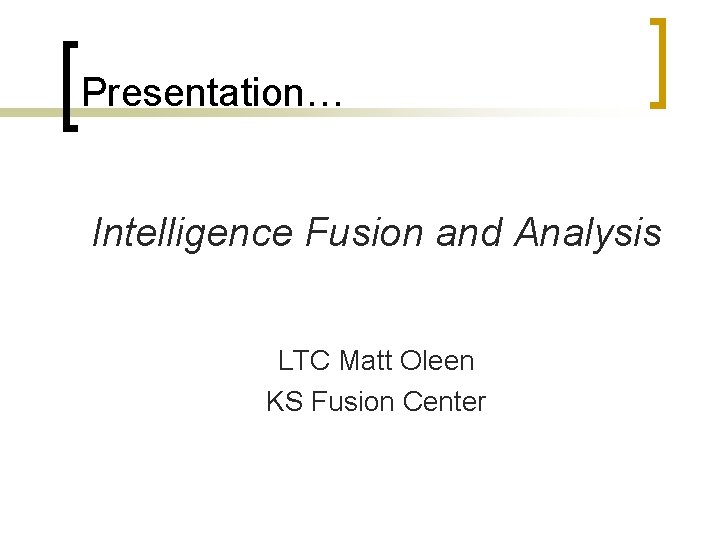 Presentation…

Intelligence Fusion and Analysis

LTC Matt Oleen
KS Fusion Center